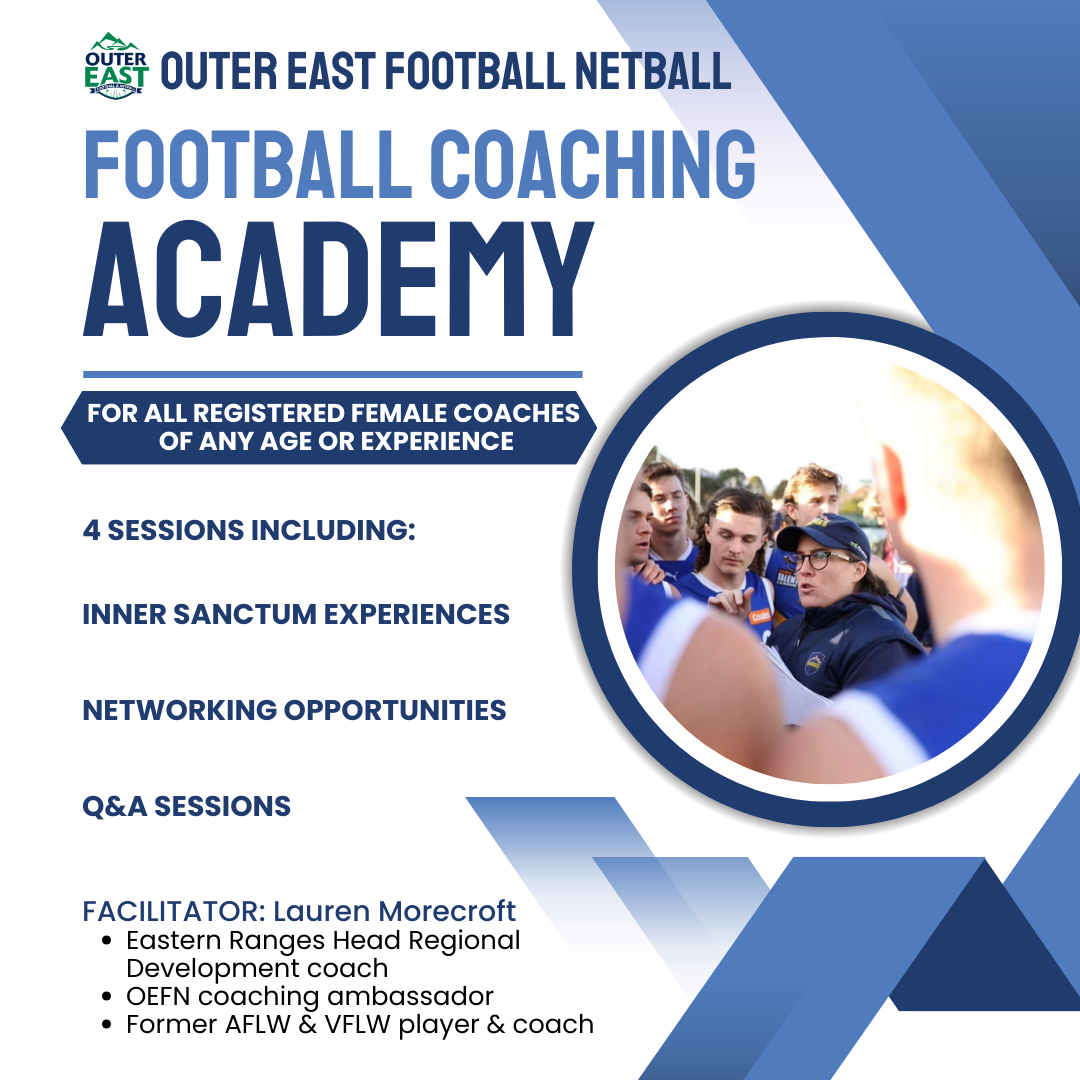 OUTER EAST

OUTER EAST FOOTBALL NETBALL

FOOTBALL COACHING ACADEMY

FOR ALL REGISTERED FEMALE COACHES OF ANY AGE OR EXPERIENCE

4 SESSIONS INCLUDING:

INNER SANCTUM EXPERIENCES

NETWORKING OPPORTUNITIES

Q&A SESSIONS

FACILITATOR: Lauren Morecroft
- Eastern Ranges Head Regional Development coach
- OEFN coaching ambassador
- Former AFLW & VFLW player & coach